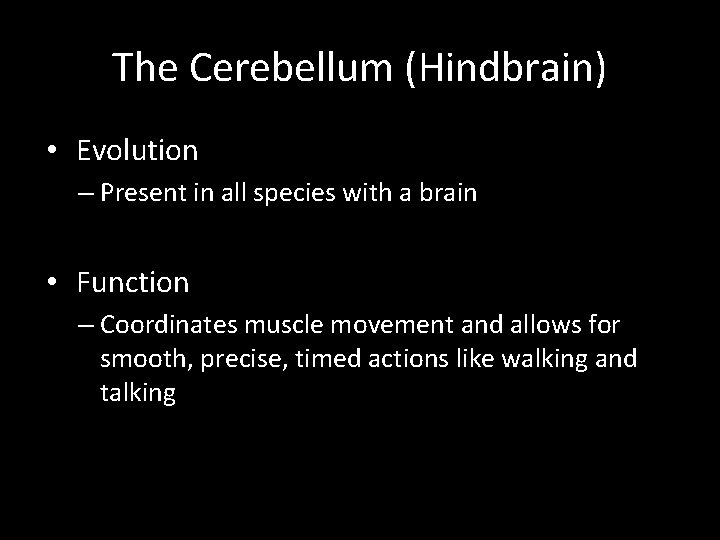 The Cerebellum (Hindbrain)

• Evolution
– Present in all species with a brain

• Function
– Coordinates muscle movement and allows for smooth, precise, timed actions like walking and talking